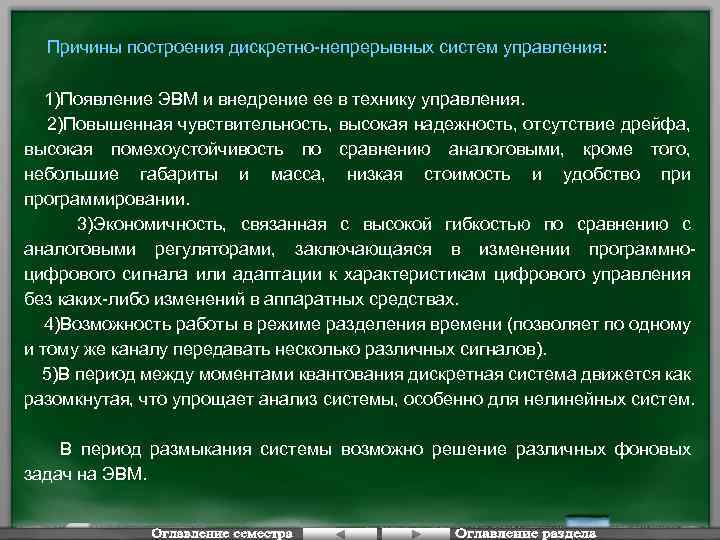 Причины построения дискретно-непрерывных систем управления:

1)Появление ЭВМ и внедрение ее в технику управления.

2)Повышенная чувствительность, высокая надежность, отсутствие дрейфа, высокая помехоустойчивость по сравнению аналоговыми, кроме того, небольшие габариты и масса, низкая стоимость и удобство при программировании.

3)Экономичность, связанная с высокой гибкостью по сравнению с аналоговыми регуляторами, заключающаяся в изменении программно-цифрового сигнала или адаптации к характеристикам цифрового управления без каких-либо изменений в аппаратных средствах.

4)Возможность работы в режиме разделения времени (позволяет по одному и тому же каналу передавать несколько различных сигналов).

5)В период между моментами квантования дискретная система движется как разомкнутая, что упрощает анализ системы, особенно для нелинейных систем.

В период размыкания системы возможно решение различных фоновых задач на ЭВМ.

Оглавление семестра

Оглавление раздела